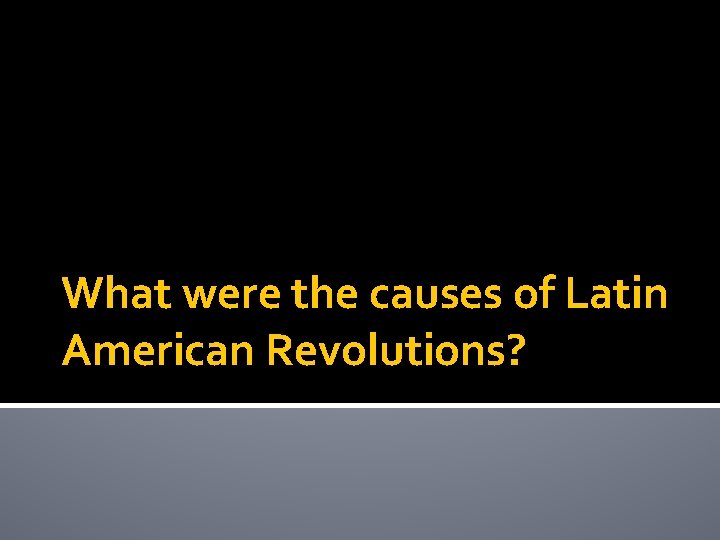 What were the causes of Latin American Revolutions?